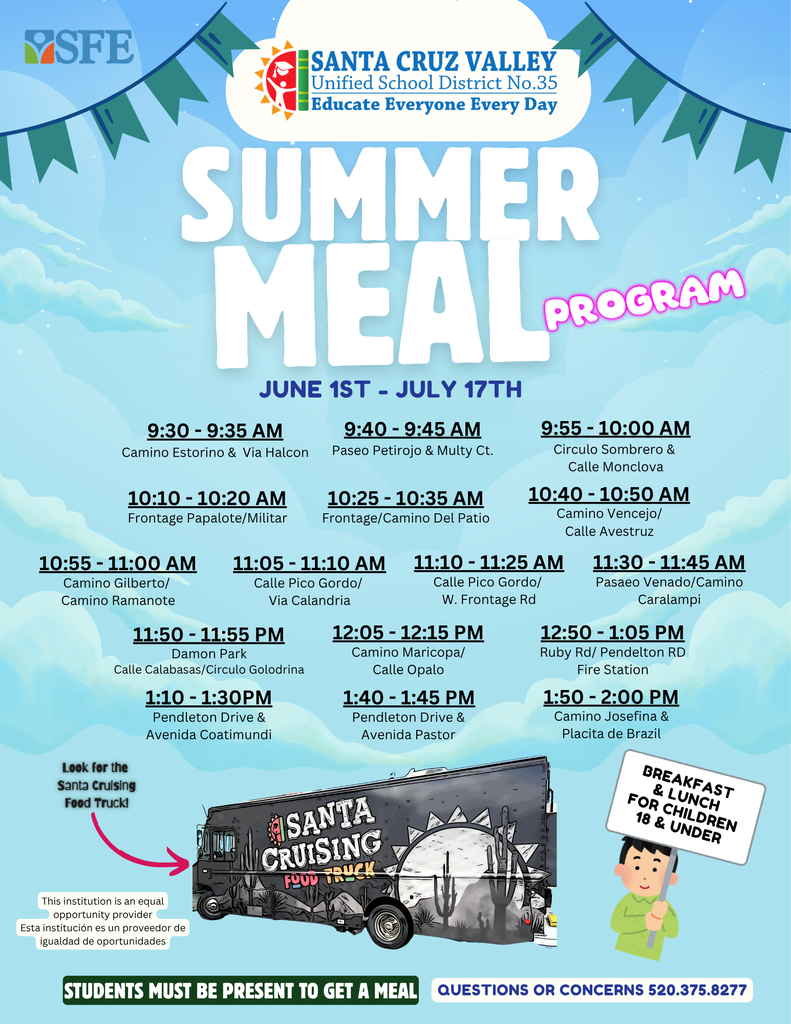 SFE

SANTA CRUZ VALLEY
Unified School District No.35
Educate Everyone Every Day

SUMMER MEAL PROGRAM

JUNE 1ST - JULY 17TH

9:30 - 9:35 AM
Camino Estorino & Via Halcon

9:40 - 9:45 AM
Paseo Petirojo & Multy Ct.

9:55 - 10:00 AM
Circulo Sombrero & Calle Monclova

10:10 - 10:20 AM
Frontage Papalote/Militar

10:25 - 10:35 AM
Frontage/Camino Del Patio

10:40 - 10:50 AM
Camino Vencejo/ Calle Avestruz

10:55 - 11:00 AM
Camino Gilberto/ Camino Ramanote

11:05 - 11:10 AM
Calle Pico Gordo/ Via Calandria

11:10 - 11:25 AM
Calle Pico Gordo/ W. Frontage Rd

11:30 - 11:45 AM
Pasaeo Venado/Camino Caralampi

11:50 - 11:55 PM
Damon Park
Calle Calabasas/Circulo Golodrina

12:05 - 12:15 PM
Camino Maricopa/ Calle Opalo

12:50 - 1:05 PM
Ruby Rd/ Pendelton RD Fire Station

1:10 - 1:30PM
Pendleton Drive & Avenida Coatimundi

1:40 - 1:45 PM
Pendleton Drive & Avenida Pastor

1:50 - 2:00 PM
Camino Josefina & Placita de Brazil

Look for the Santa Cruising Food Truck!

SANTA CRUISING FOOD TRUCK

BREAKFAST & LUNCH FOR CHILDREN 18 & UNDER

This institution is an equal opportunity provider
Esta institución es un proveedor de igualdad de oportunidades

STUDENTS MUST BE PRESENT TO GET A MEAL

QUESTIONS OR CONCERNS 520.375.8277